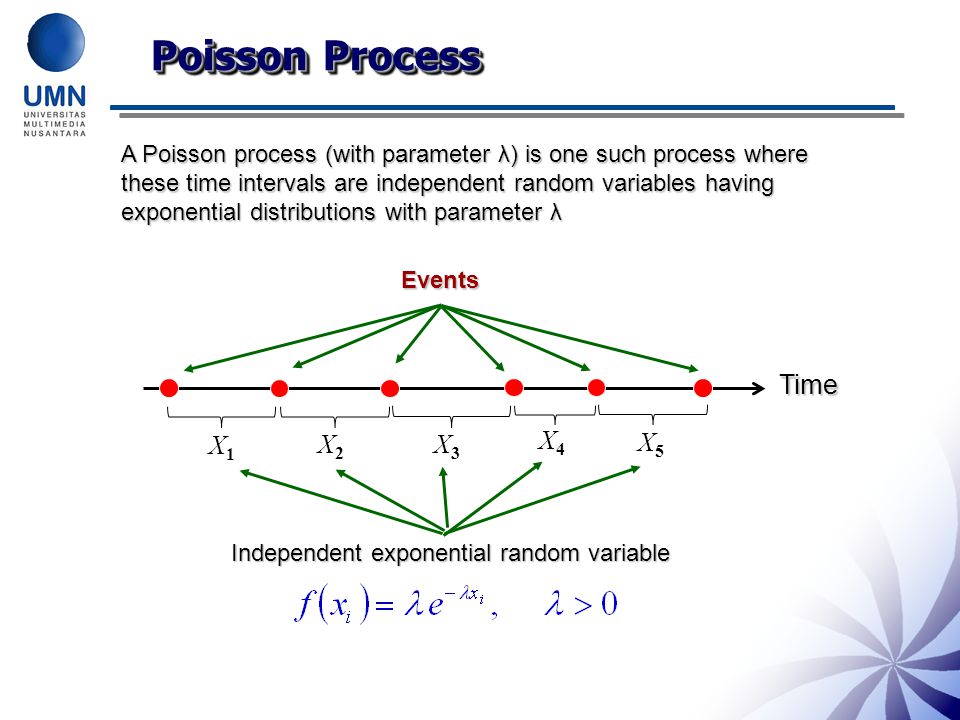 UMN
UNIVERSITAS MULTIMEDIA NUSANTARA

Poisson Process

A Poisson process (with parameter λ) is one such process where these time intervals are independent random variables having exponential distributions with parameter λ

Events

Time

$X_1$ $X_2$ $X_3$ $X_4$ $X_5$

Independent exponential random variable

$f(x_i) = \lambda e^{-\lambda x_i}, \quad \lambda > 0$